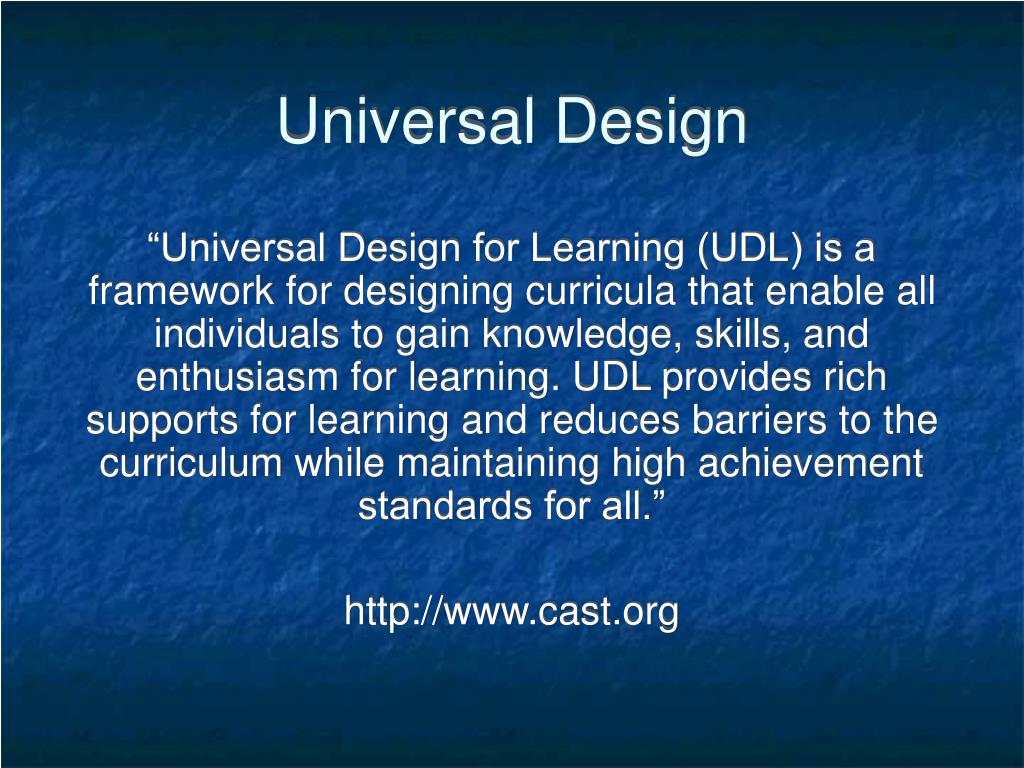 Universal Design

“Universal Design for Learning (UDL) is a framework for designing curricula that enable all individuals to gain knowledge, skills, and enthusiasm for learning. UDL provides rich supports for learning and reduces barriers to the curriculum while maintaining high achievement standards for all.”

http://www.cast.org